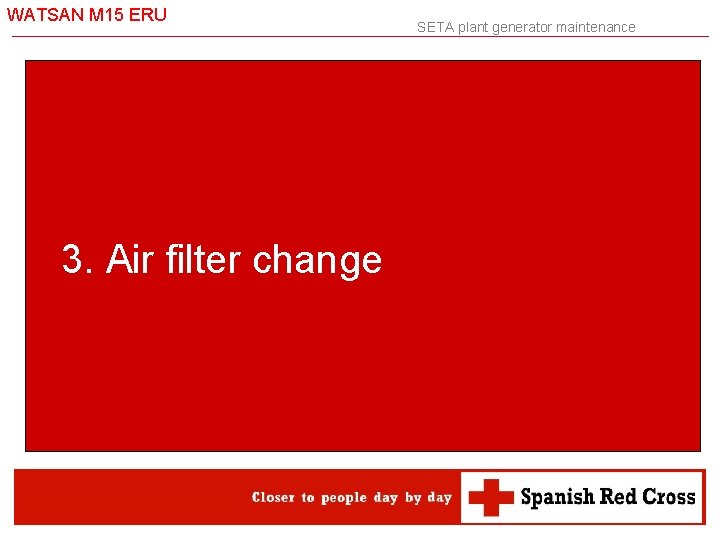 WATSAN M15 ERU

SETA plant generator maintenance

3. Air filter change

Closer to people day by day

Spanish Red Cross